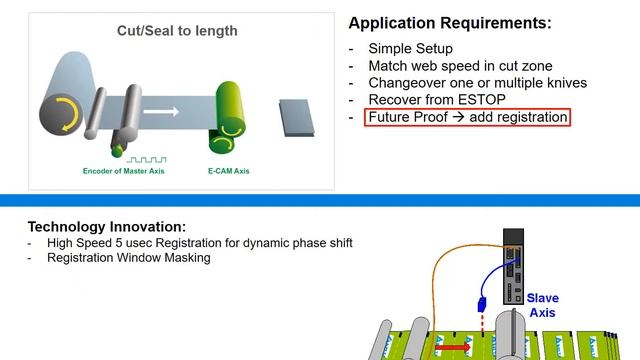 Cut/Seal to length

Encoder of Master Axis

E-CAM Axis

Application Requirements:

- Simple Setup
- Match web speed in cut zone
- Changeover one or multiple knives
- Recover from ESTOP
- Future Proof → add registration

Technology Innovation:
- High Speed 5 usec Registration for dynamic phase shift
- Registration Window Masking

Slave Axis